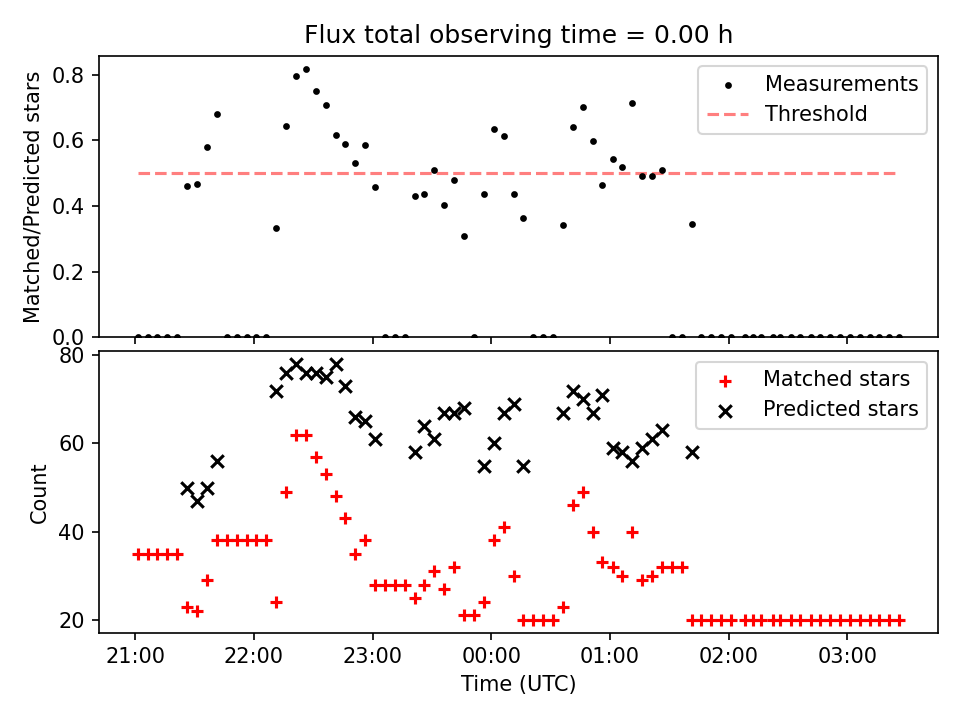 Flux total observing time = 0.00 h

Matched/Predicted stars

0.8
0.6
0.4
0.2
0.0

Measurements
Threshold

Count

80
60
40
20

Matched stars
Predicted stars

21:00
22:00
23:00
00:00
01:00
02:00
03:00

Time (UTC)